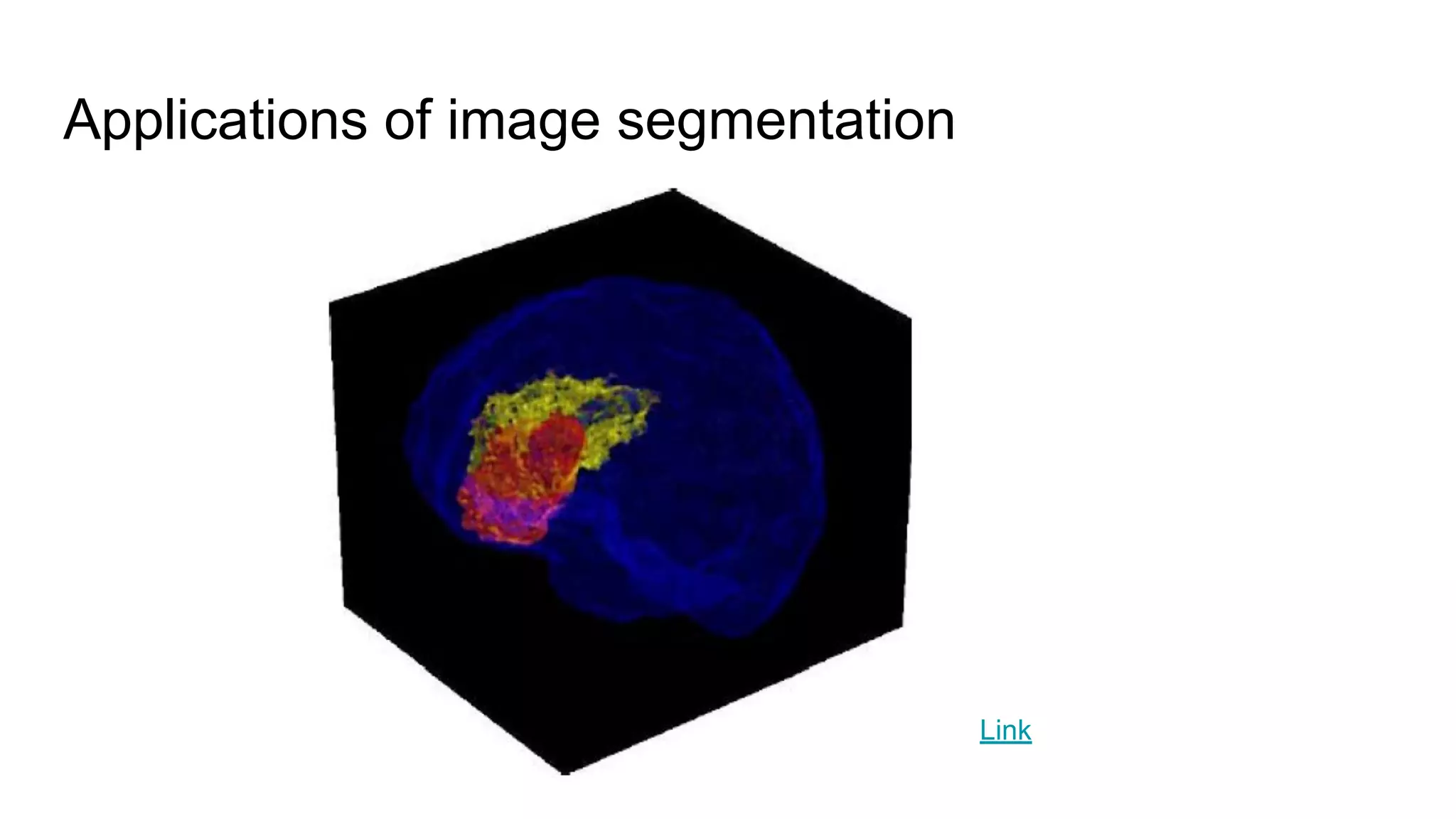 Applications of image segmentation

Link